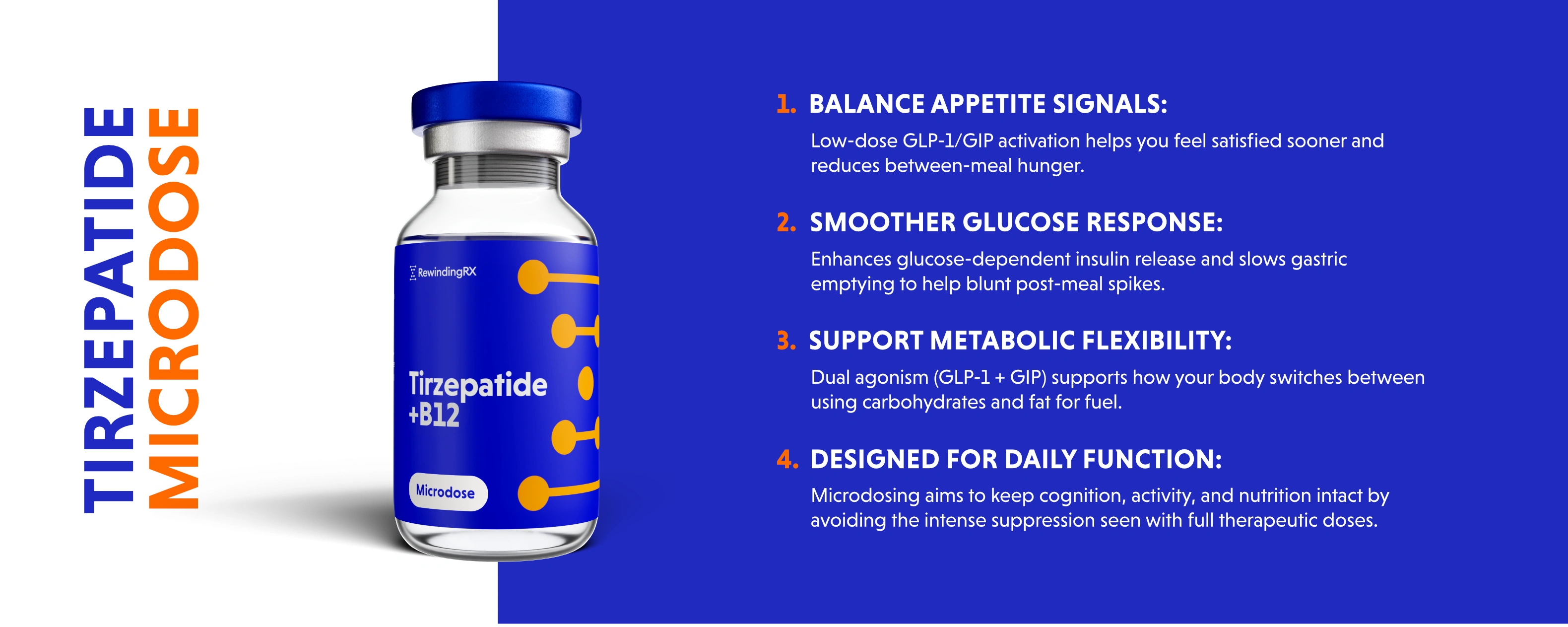 TIRZEPATIDE
MICRODOSE

RewindingRX

Tirzepatide
+B12

Microdose

1. BALANCE APPETITE SIGNALS:

Low-dose GLP-1/GIP activation helps you feel satisfied sooner and reduces between-meal hunger.

2. SMOOTHER GLUCOSE RESPONSE:

Enhances glucose-dependent insulin release and slows gastric emptying to help blunt post-meal spikes.

3. SUPPORT METABOLIC FLEXIBILITY:

Dual agonism (GLP-1 + GIP) supports how your body switches between using carbohydrates and fat for fuel.

4. DESIGNED FOR DAILY FUNCTION:

Microdosing aims to keep cognition, activity, and nutrition intact by avoiding the intense suppression seen with full therapeutic doses.